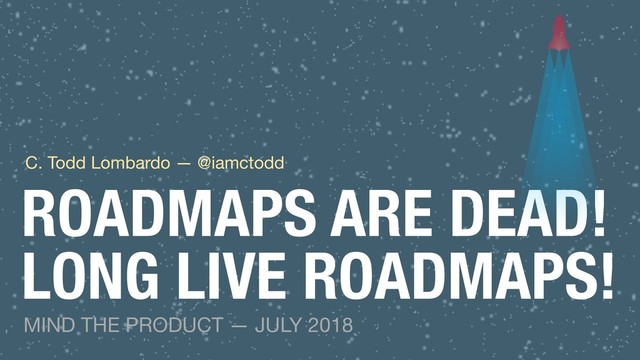 C. Todd Lombardo — @iamctodd

ROADMAPS ARE DEAD! LONG LIVE ROADMAPS!

MIND THE PRODUCT — JULY 2018